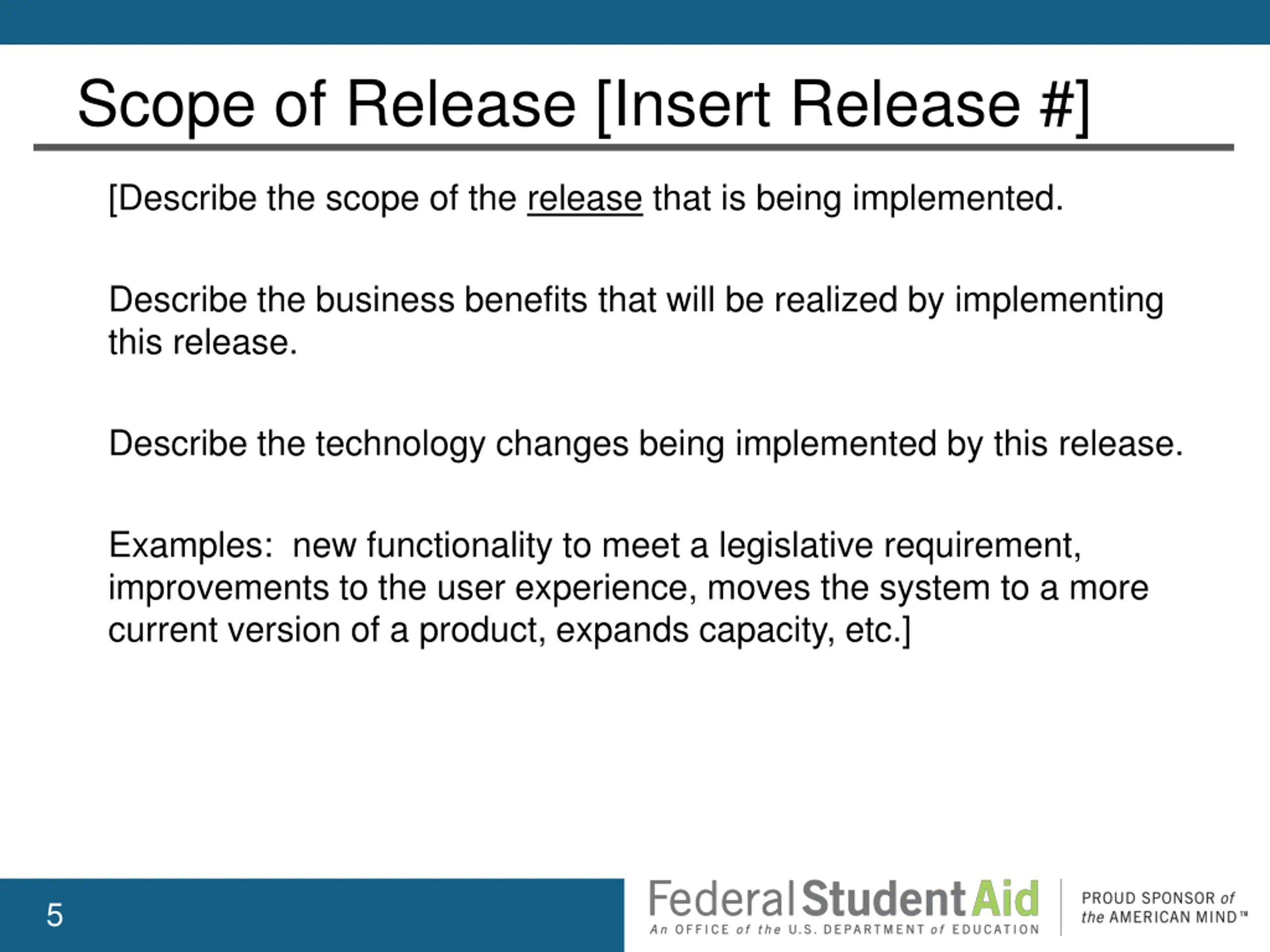 Scope of Release [Insert Release #]

[Describe the scope of the release that is being implemented.

Describe the business benefits that will be realized by implementing this release.

Describe the technology changes being implemented by this release.

Examples: new functionality to meet a legislative requirement, improvements to the user experience, moves the system to a more current version of a product, expands capacity, etc.]

5

Federal Student Aid
An OFFICE of the U.S. DEPARTMENT of EDUCATION

PROUD SPONSOR of the AMERICAN MIND™